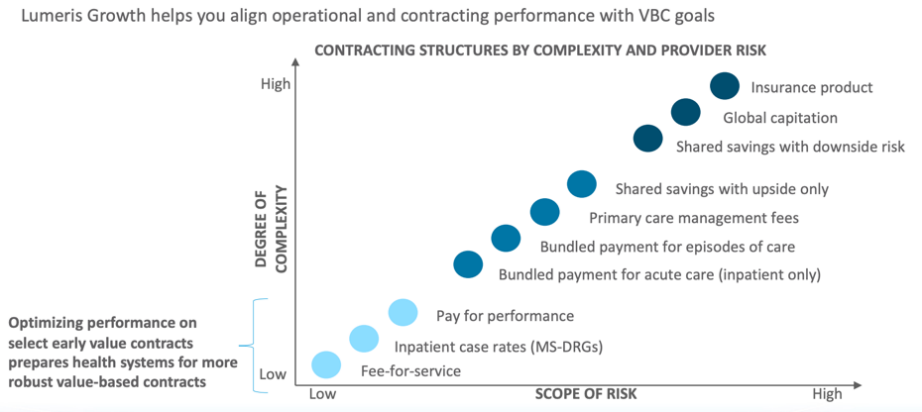 Lumeris Growth helps you align operational and contracting performance with VBC goals

CONTRACTING STRUCTURES BY COMPLEXITY AND PROVIDER RISK

High

DEGREE OF COMPLEXITY

Low

Insurance product

Global capitation

Shared savings with downside risk

Shared savings with upside only

Primary care management fees

Bundled payment for episodes of care

Bundled payment for acute care (inpatient only)

Pay for performance

Inpatient case rates (MS-DRGs)

Fee-for-service

Optimizing performance on select early value contracts prepares health systems for more robust value-based contracts

Low

SCOPE OF RISK

High